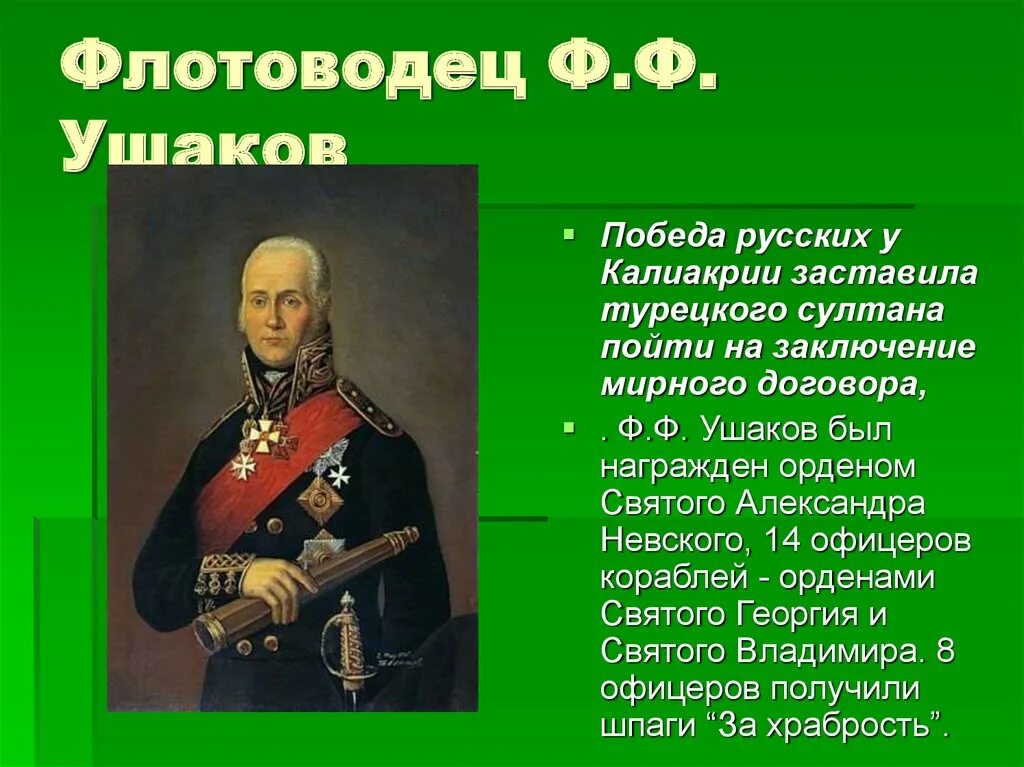 Флотоводец Ф.Ф. Ушаков

Победа русских у Калиакрии заставила турецкого султана пойти на заключение мирного договора,

. Ф.Ф. Ушаков был награжден орденом Святого Александра Невского, 14 офицеров кораблей - орденами Святого Георгия и Святого Владимира. 8 офицеров получили шпаги “За храбрость”.